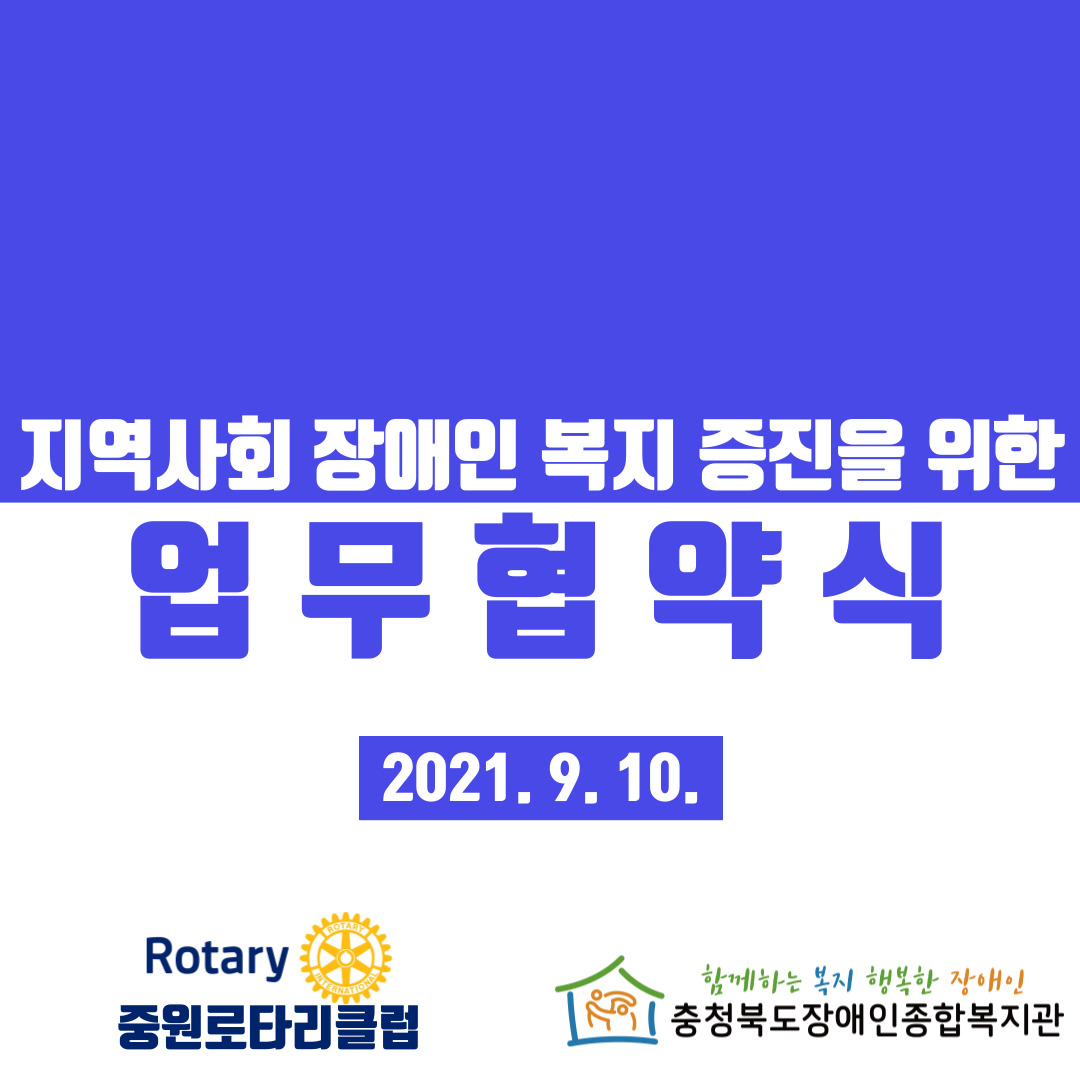 지역사회 장애인 복지 증진을 위한

업 무 협 약 식

2021. 9. 10.

Rotary
ROTARY INTERNATIONAL
중원로타리클럽

함께하는 복지 행복한 장애인
충청북도장애인종합복지관